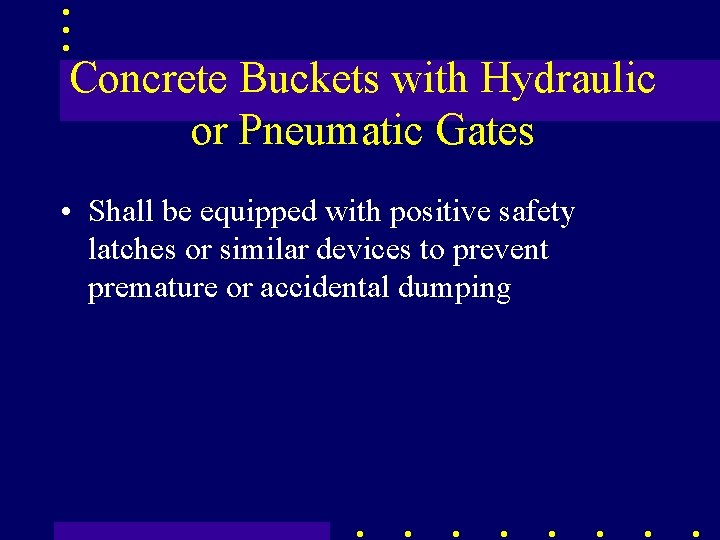 Concrete Buckets with Hydraulic or Pneumatic Gates

• Shall be equipped with positive safety latches or similar devices to prevent premature or accidental dumping